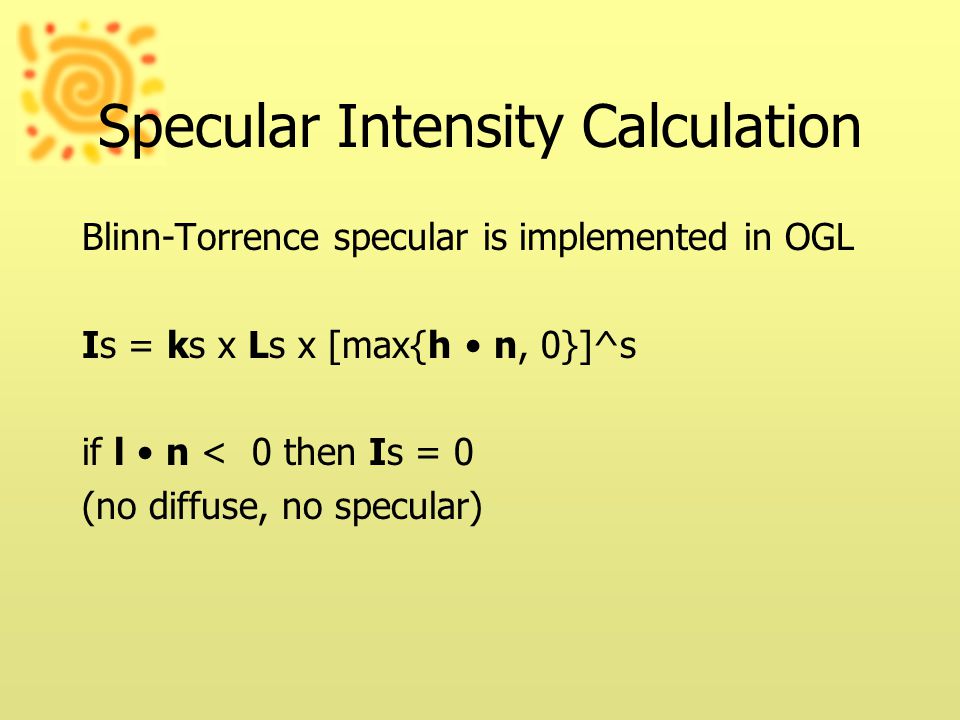 Specular Intensity Calculation

Blinn-Torrence specular is implemented in OGL

Is = ks x Ls x [max{h • n, 0}]^s

if l • n < 0 then Is = 0
(no diffuse, no specular)